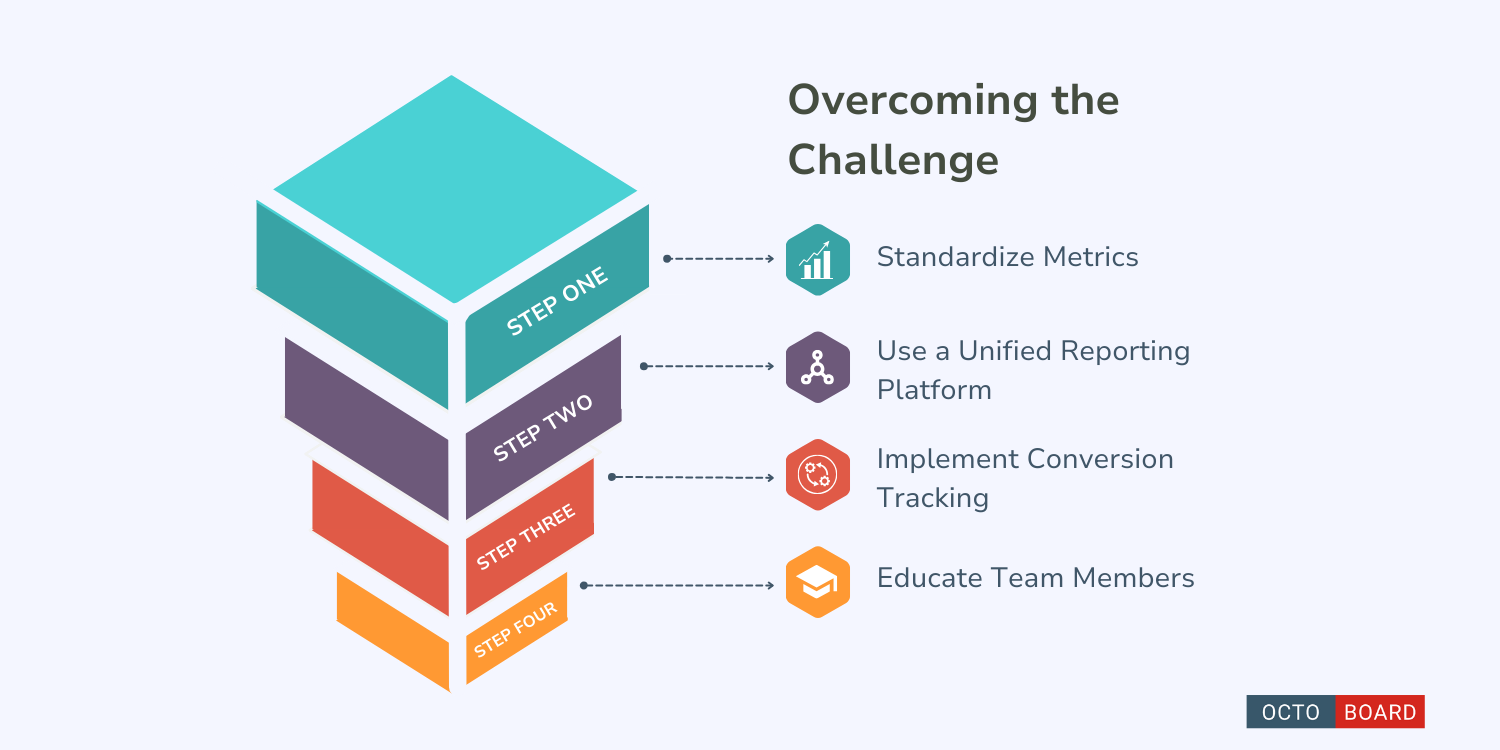 Overcoming the Challenge

STEP ONE

Standardize Metrics

STEP TWO

Use a Unified Reporting Platform

STEP THREE

Implement Conversion Tracking

STEP FOUR

Educate Team Members

OCTO BOARD